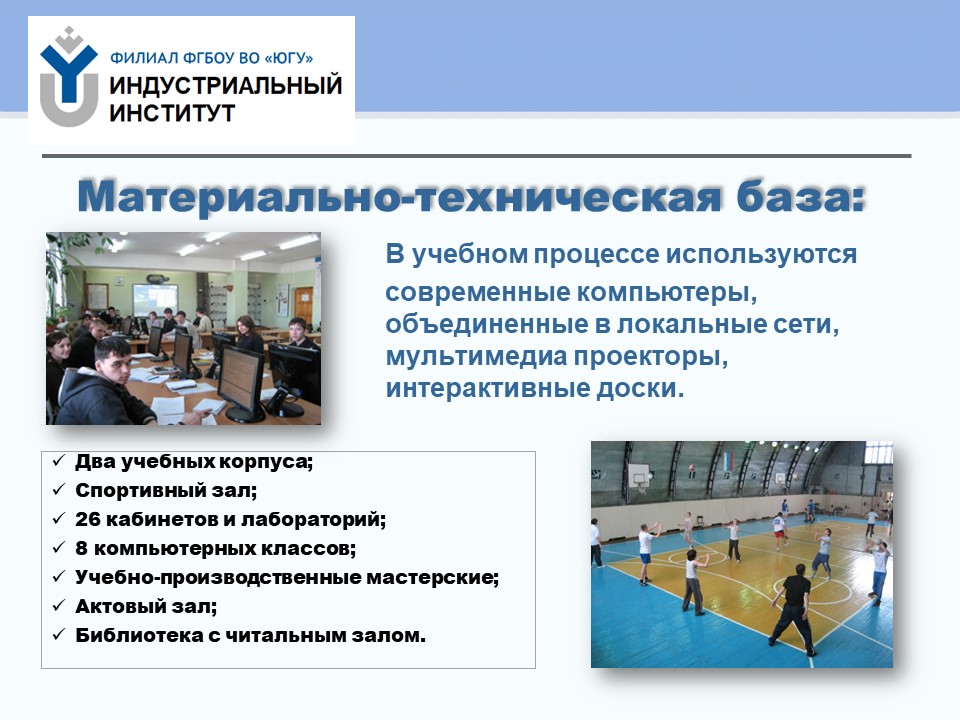 ФИЛИАЛ ФГБОУ ВО «ЮГУ»
ИНДУСТРИАЛЬНЫЙ ИНСТИТУТ

Материально-техническая база:

В учебном процессе используются современные компьютеры, объединенные в локальные сети, мультимедиа проекторы, интерактивные доски.

✓ Два учебных корпуса;
✓ Спортивный зал;
✓ 26 кабинетов и лабораторий;
✓ 8 компьютерных классов;
✓ Учебно-производственные мастерские;
✓ Актовый зал;
✓ Библиотека с читальным залом.